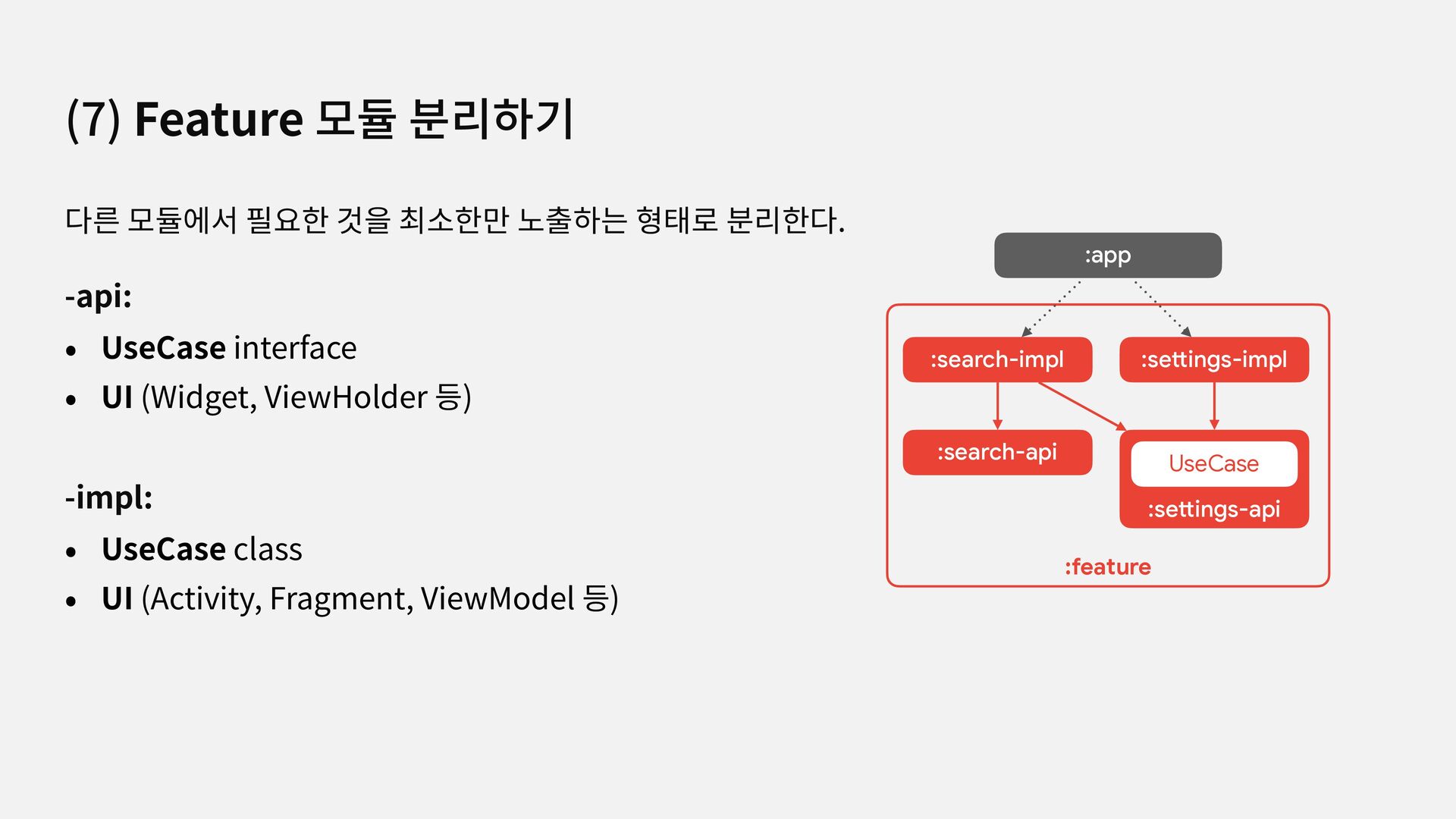 (7) Feature 모듈 분리하기

다른 모듈에서 필요한 것을 최소한만 노출하는 형태로 분리한다.

-api:
• UseCase interface
• UI (Widget, ViewHolder 등)

-impl:
• UseCase class
• UI (Activity, Fragment, ViewModel 등)

:app

:search-impl

:settings-impl

:search-api

UseCase

:settings-api

:feature